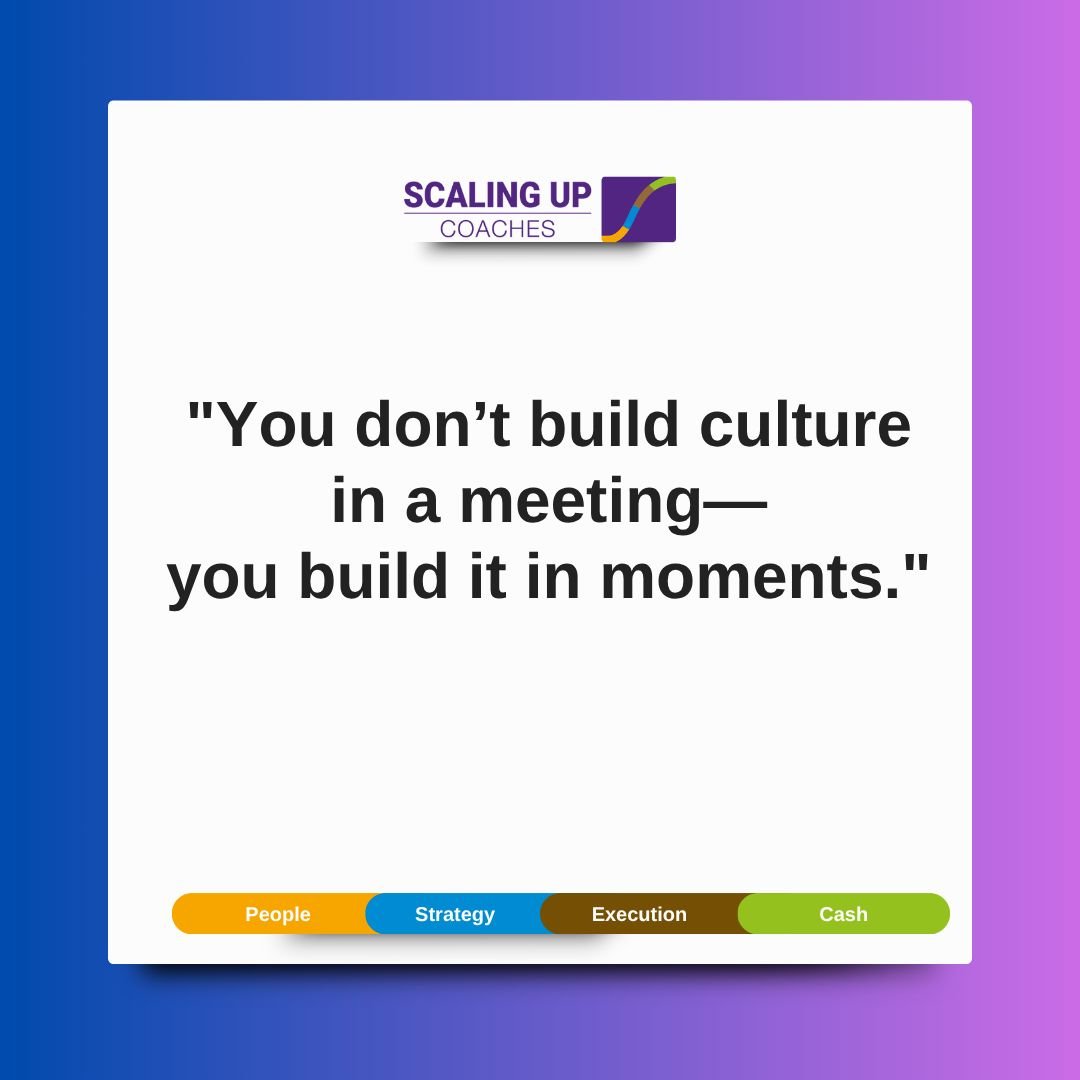 SCALING UP
COACHES

"You don’t build culture in a meeting—
you build it in moments."

People
Strategy
Execution
Cash